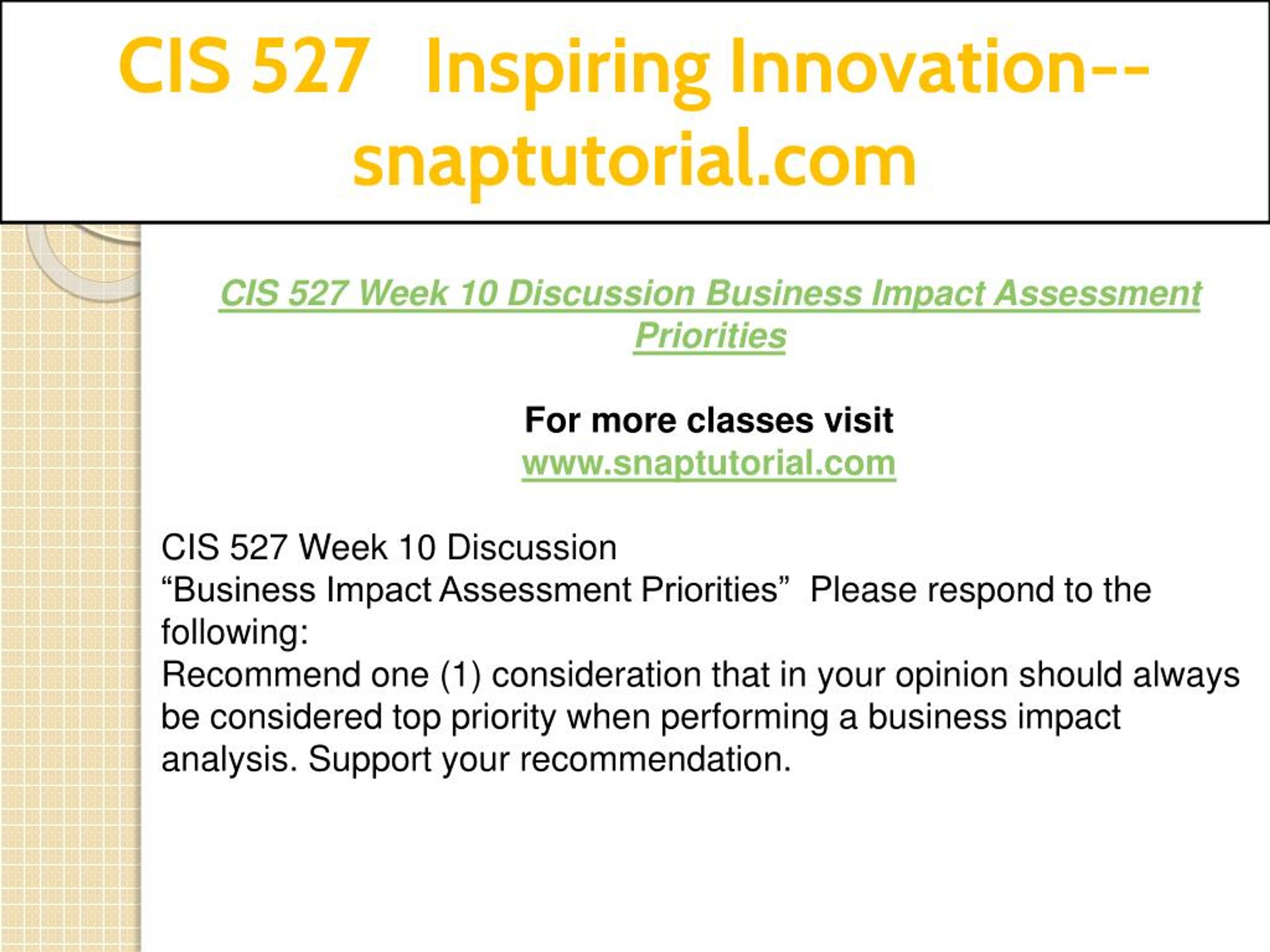 CIS 527 Inspiring Innovation--snaptutorial.com

CIS 527 Week 10 Discussion Business Impact Assessment Priorities

For more classes visit
www.snaptutorial.com

CIS 527 Week 10 Discussion
“Business Impact Assessment Priorities” Please respond to the following:
Recommend one (1) consideration that in your opinion should always be considered top priority when performing a business impact analysis. Support your recommendation.